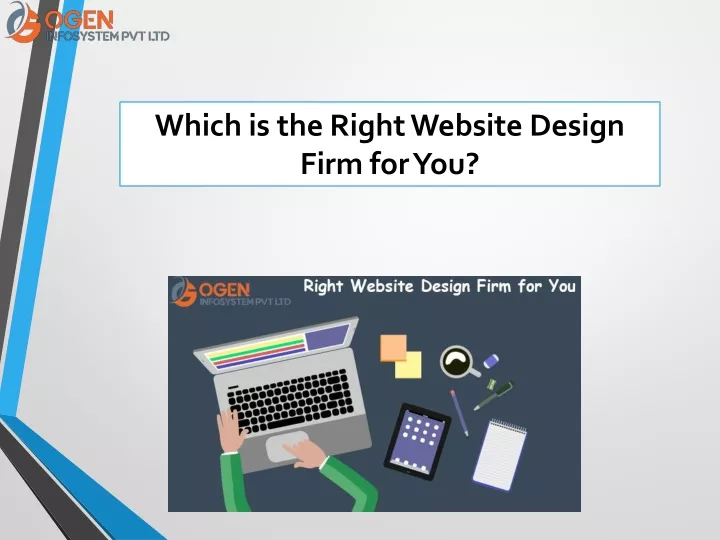 OGEN
INFOSYSTEM PVT LTD

Which is the Right Website Design Firm for You?

OGEN
INFOSYSTEM PVT LTD

Right Website Design Firm for You